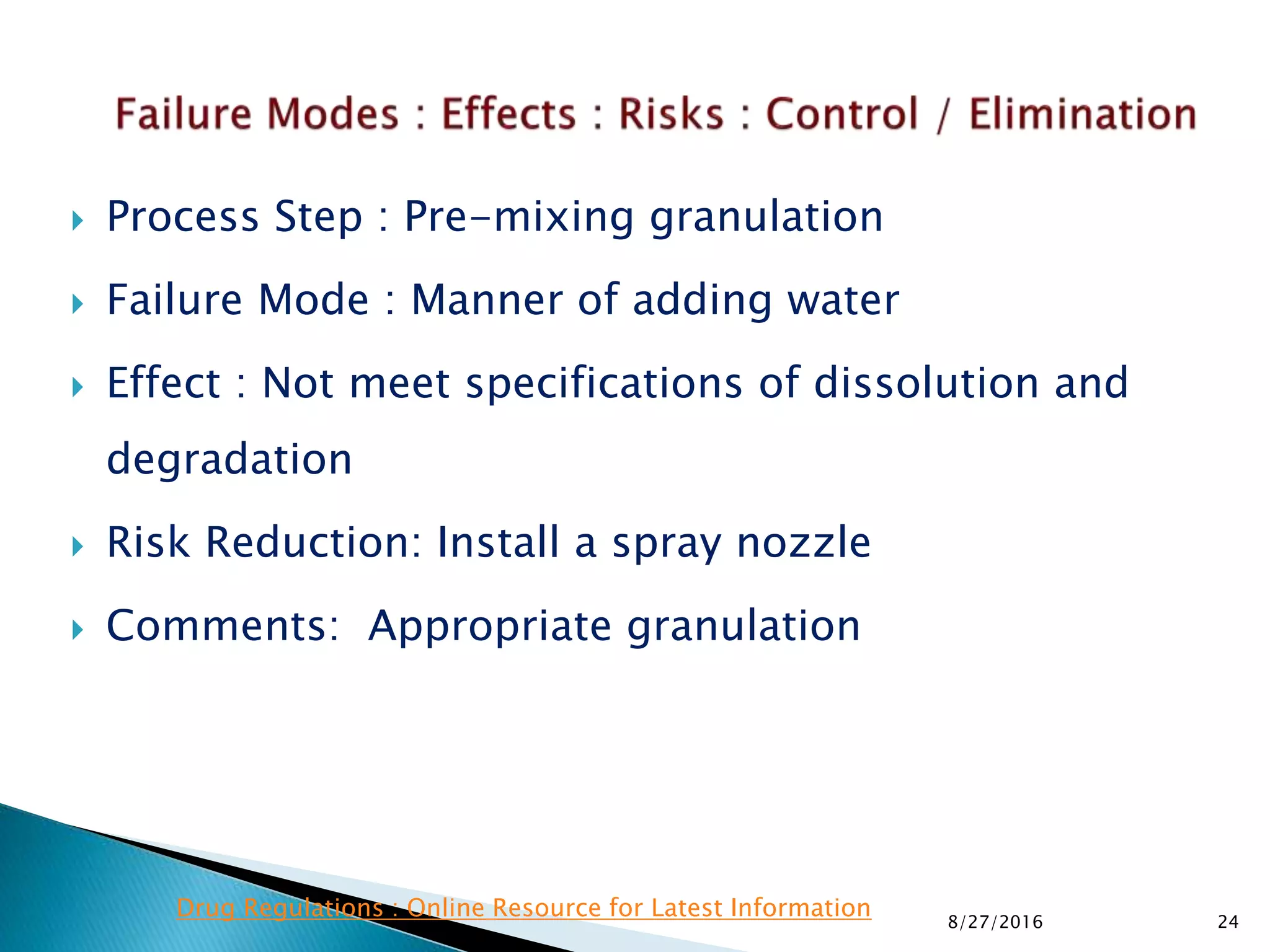 Failure Modes : Effects : Risks : Control / Elimination

Process Step : Pre-mixing granulation

Failure Mode : Manner of adding water

Effect : Not meet specifications of dissolution and degradation

Risk Reduction: Install a spray nozzle

Comments: Appropriate granulation

Drug Regulations : Online Resource for Latest Information

8/27/2016

24